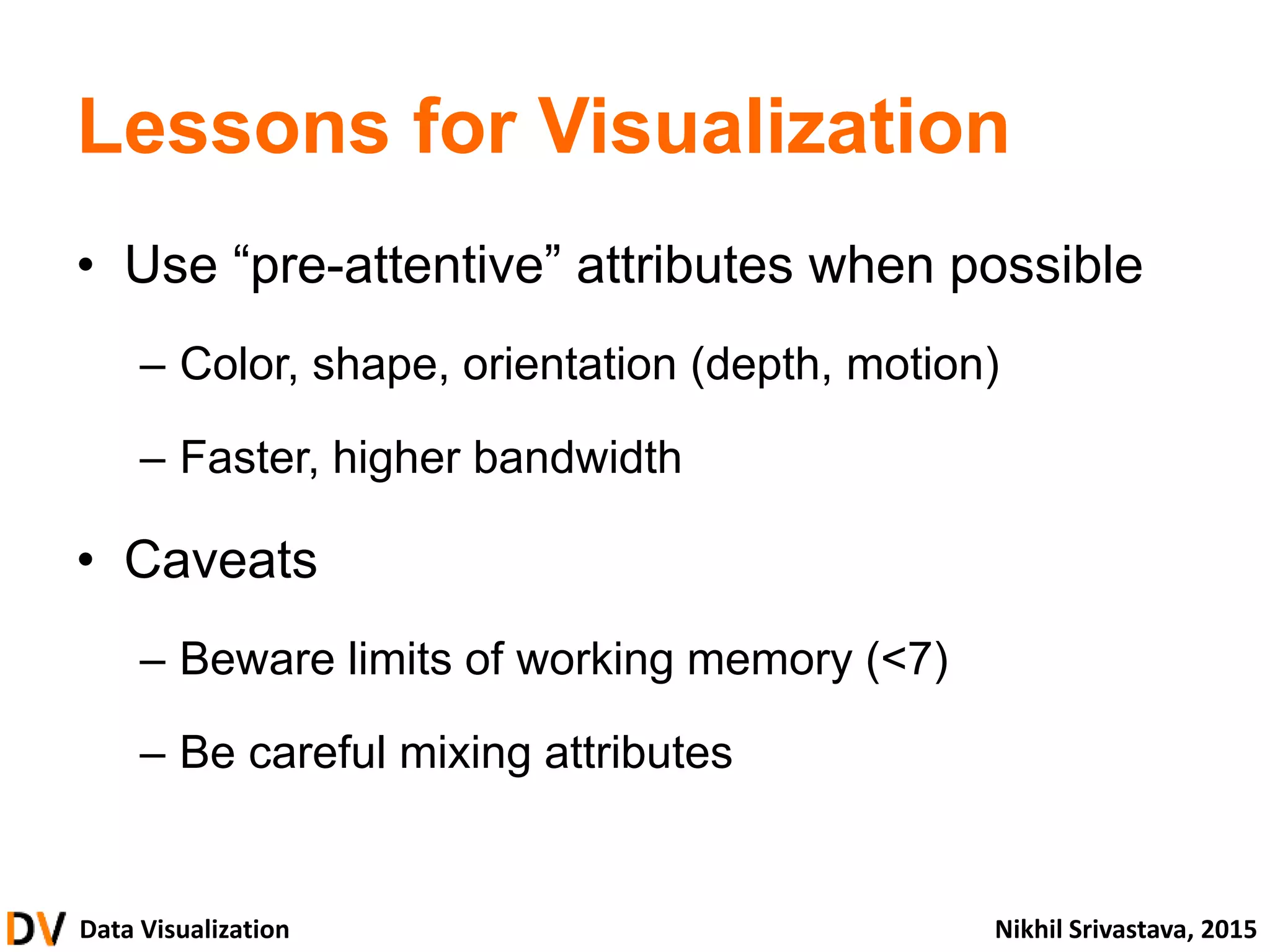 Lessons for Visualization

• Use “pre-attentive” attributes when possible

– Color, shape, orientation (depth, motion)

– Faster, higher bandwidth

• Caveats

– Beware limits of working memory (<7)

– Be careful mixing attributes

DV Data Visualization

Nikhil Srivastava, 2015